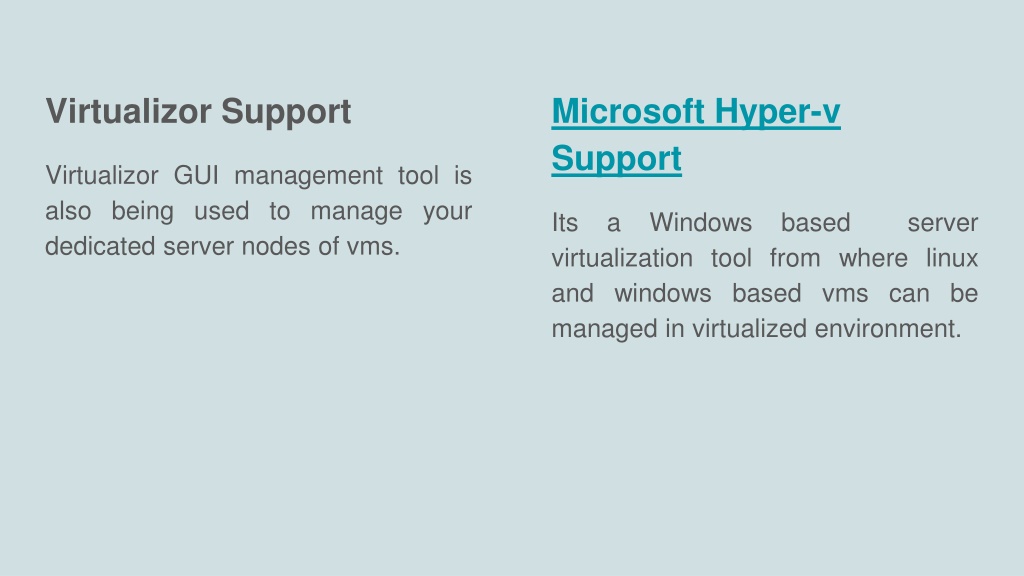 Virtualizor Support

Virtualizor GUI management tool is also being used to manage your dedicated server nodes of vms.

Microsoft Hyper-v Support

Its a Windows based server virtualization tool from where linux and windows based vms can be managed in virtualized environment.